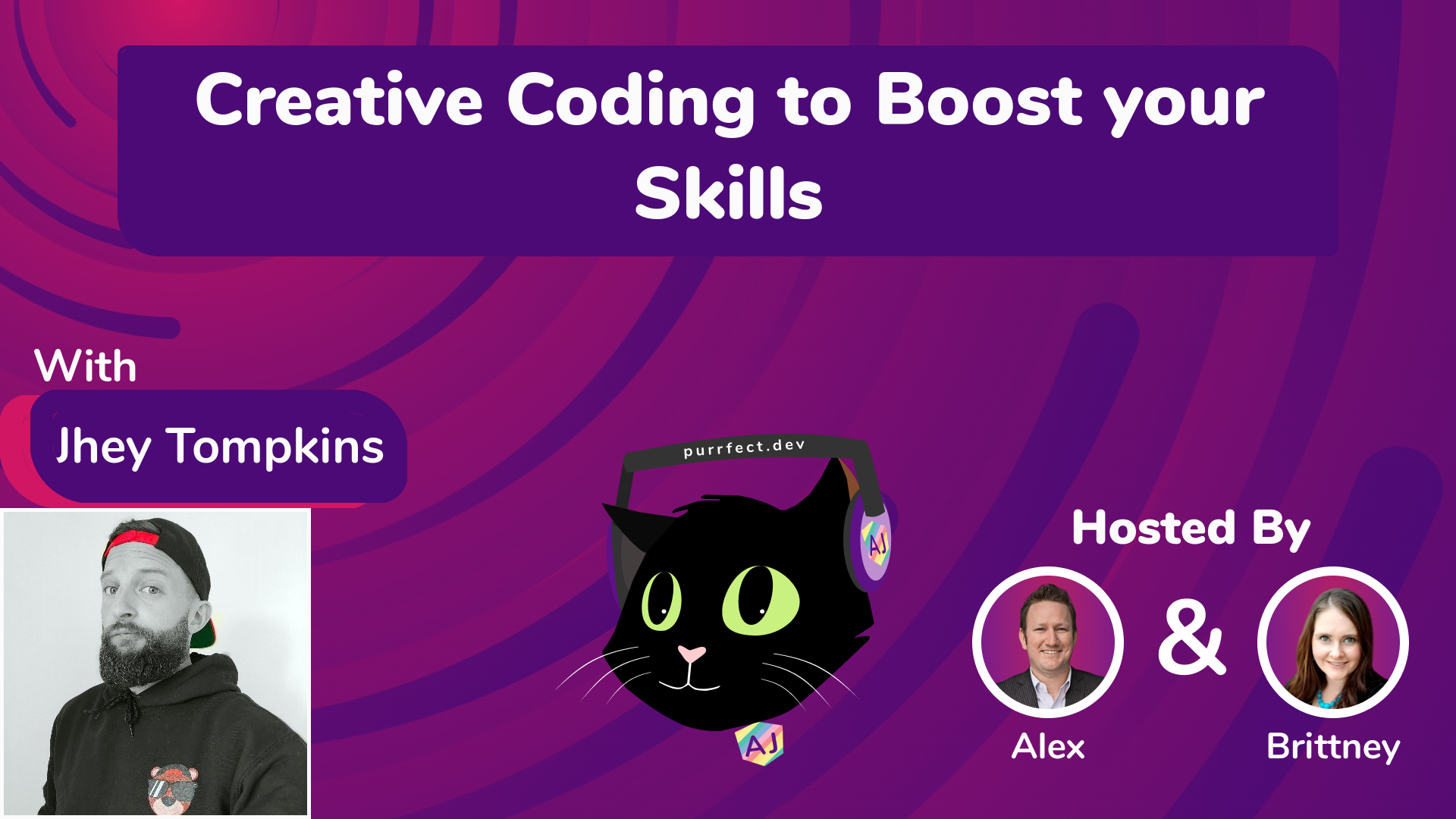 Creative Coding to Boost your Skills

With

Jhey Tompkins

purrfect.dev

AJ

AJ

Hosted By

&

Alex

Brittney